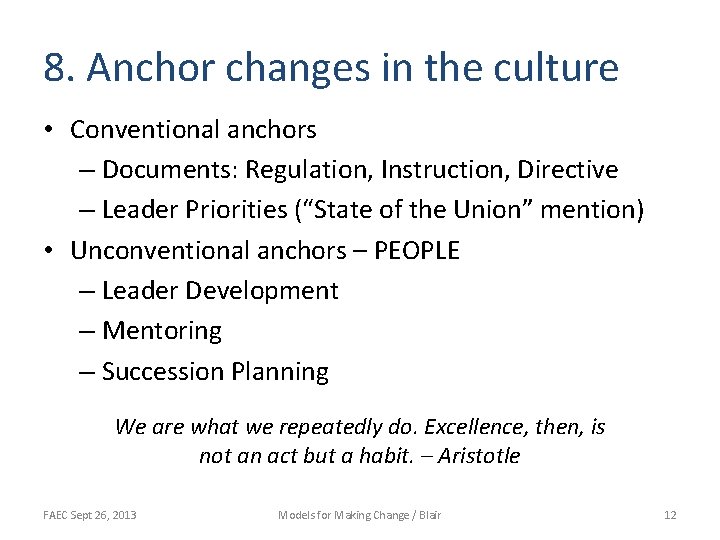 8. Anchor changes in the culture

• Conventional anchors
  – Documents: Regulation, Instruction, Directive
  – Leader Priorities (“State of the Union” mention)
• Unconventional anchors – PEOPLE
  – Leader Development
  – Mentoring
  – Succession Planning

We are what we repeatedly do. Excellence, then, is not an act but a habit. – Aristotle

FAEC Sept 26, 2013 Models for Making Change / Blair 12